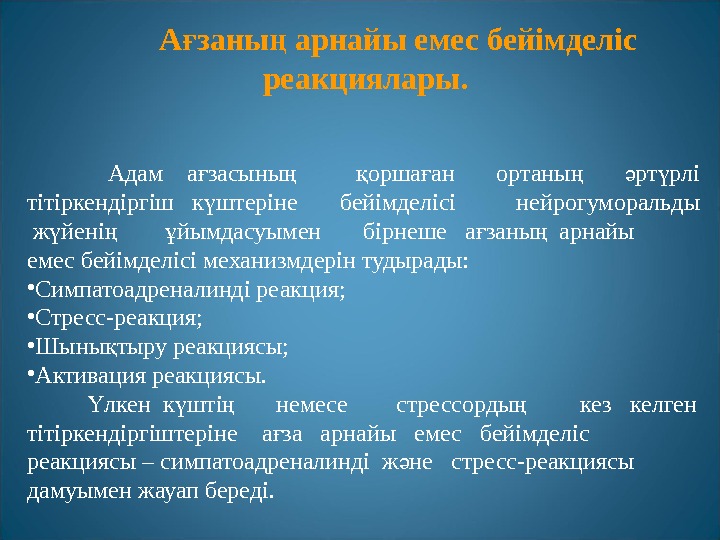 Ағзаның арнайы емес бейімделіс реакциялары.

Адам ағзасының қоршаған ортаның әртүрлі тітіркендіргіш күштеріне бейімделісі нейрогуморальды жүйенің ұйымдасуымен бірнеше ағзаның арнайы емес бейімделісі механизмдерін тудырады:
•Симпатоадреналинді реакция;
•Стресс-реакция;
•Шынықтыру реакциясы;
•Активация реакциясы.

Үлкен күштің немесе стрессордың кез келген тітіркендіргіштеріне ағза арнайы емес бейімделіс реакциясы – симпатоадреналинді және стресс-реакциясы дамуымен жауап береді.